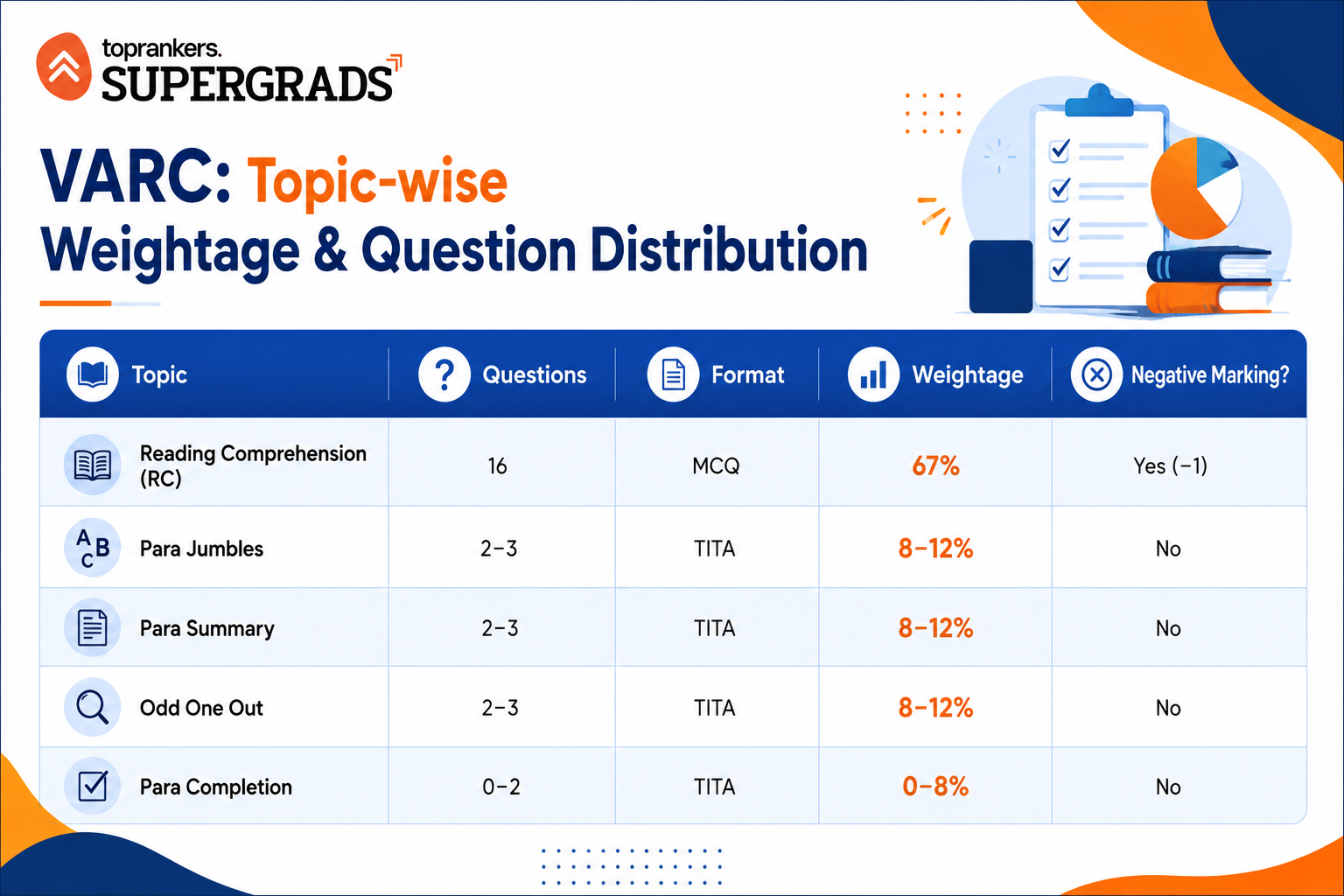 toprankers.
SUPERGRADS

VARC: Topic-wise
Weightage & Question Distribution

| Topic | Questions | Format | Weightage | Negative Marking? |
|---|---|---|---|---|
| Reading Comprehension (RC) | 16 | MCQ | 67% | Yes (−1) |
| Para Jumbles | 2–3 | TITA | 8–12% | No |
| Para Summary | 2–3 | TITA | 8–12% | No |
| Odd One Out | 2–3 | TITA | 8–12% | No |
| Para Completion | 0–2 | TITA | 0–8% | No |